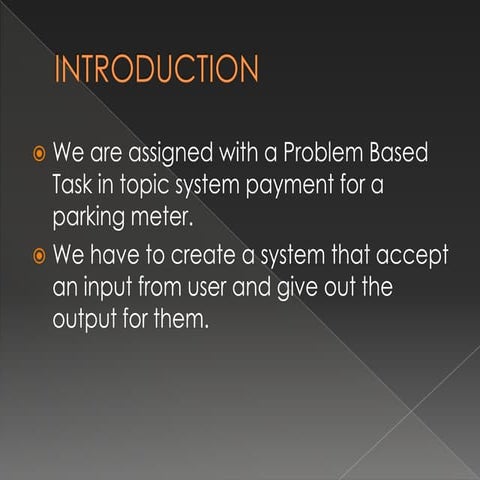 INTRODUCTION

We are assigned with a Problem Based Task in topic system payment for a parking meter.

We have to create a system that accept an input from user and give out the output for them.